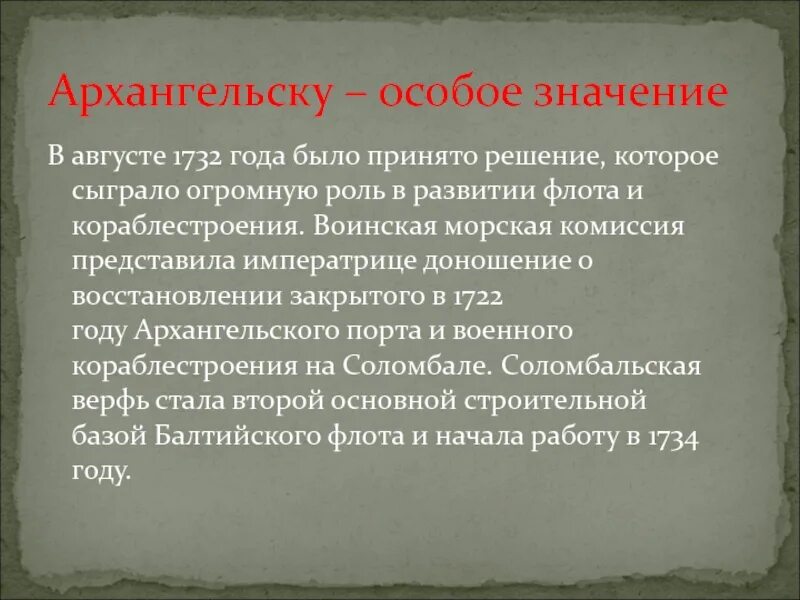 Архангельску – особое значение

В августе 1732 года было принято решение, которое сыграло огромную роль в развитии флота и кораблестроения. Воинская морская комиссия представила императрице доношение о восстановлении закрытого в 1722 году Архангельского порта и военного кораблестроения на Соломбале. Соломбальская верфь стала второй основной строительной базой Балтийского флота и начала работу в 1734 году.